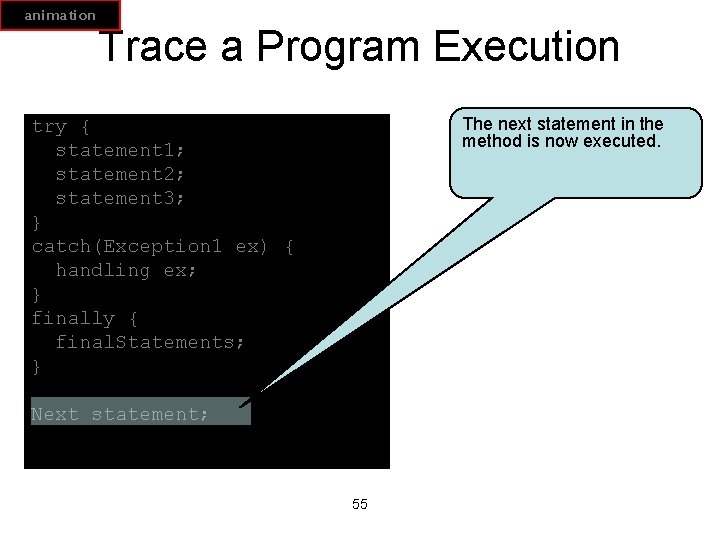 animation

Trace a Program Execution

try {
  statement1;
  statement2;
  statement3;
}
catch(Exception1 ex) {
  handling ex;
}
finally {
  finalStatements;
}

Next statement;

The next statement in the method is now executed.

55